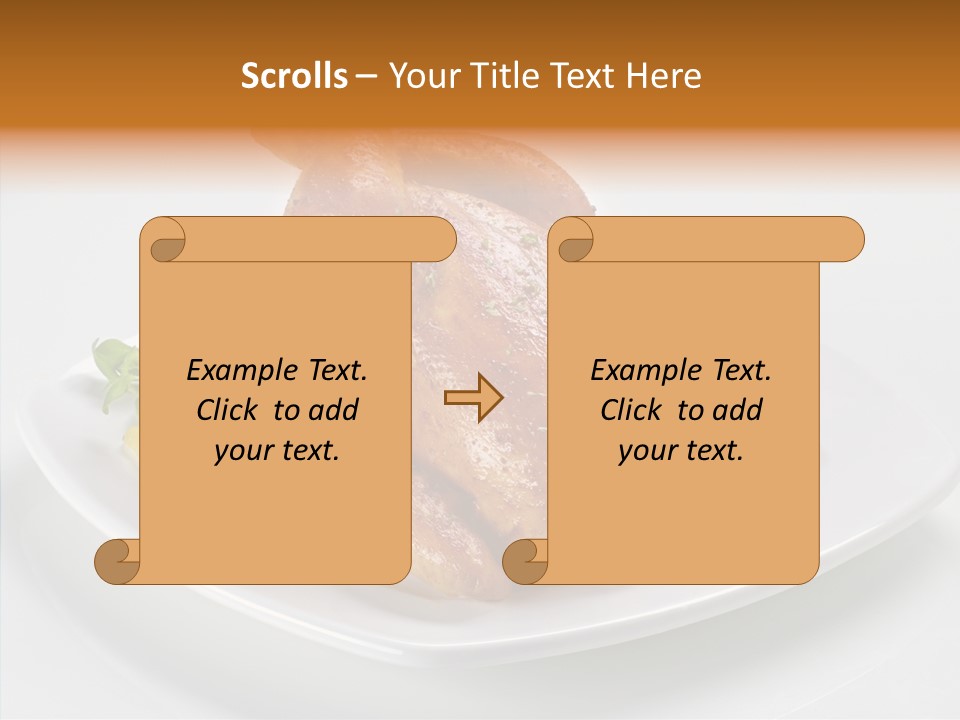 Scrolls – Your Title Text Here

Example Text. Click to add your text.

Example Text. Click to add your text.